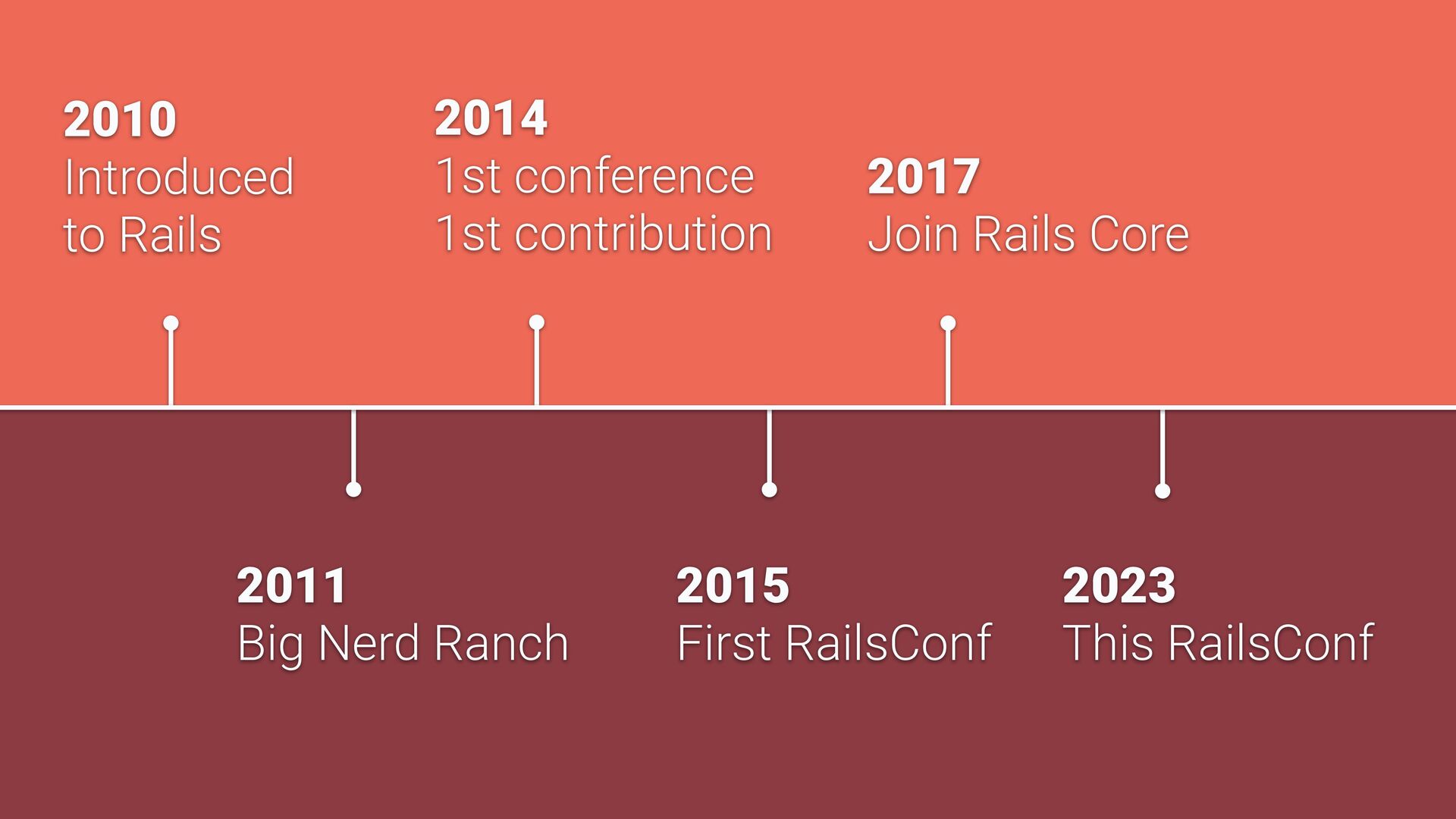 2010
Introduced to Rails

2014
1st conference
1st contribution

2017
Join Rails Core

2011
Big Nerd Ranch

2015
First RailsConf

2023
This RailsConf